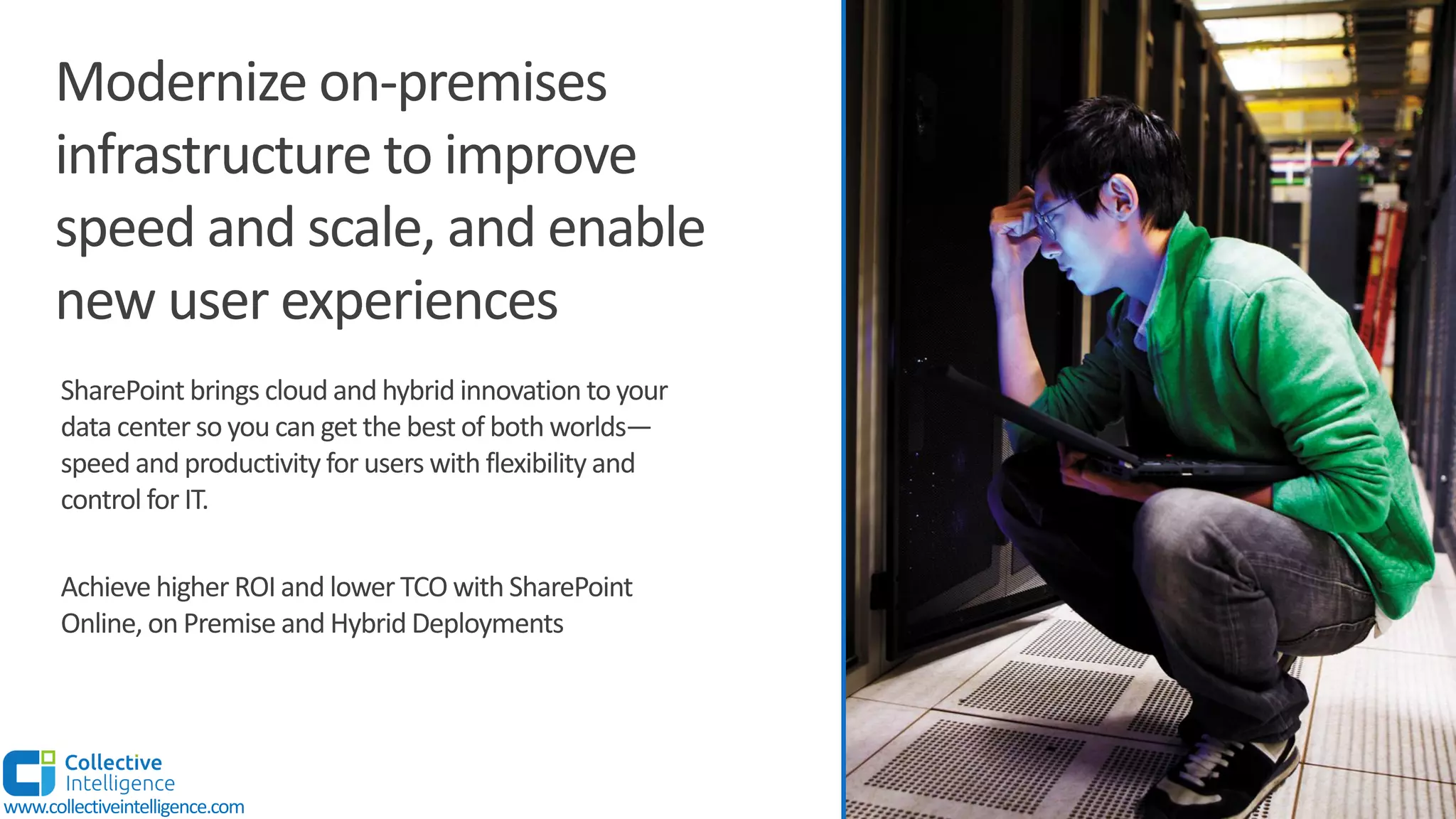 Modernize on-premises infrastructure to improve speed and scale, and enable new user experiences

SharePoint brings cloud and hybrid innovation to your data center so you can get the best of both worlds—speed and productivity for users with flexibility and control for IT.

Achieve higher ROI and lower TCO with SharePoint Online, on Premise and Hybrid Deployments

Collective Intelligence
www.collectiveintelligence.com